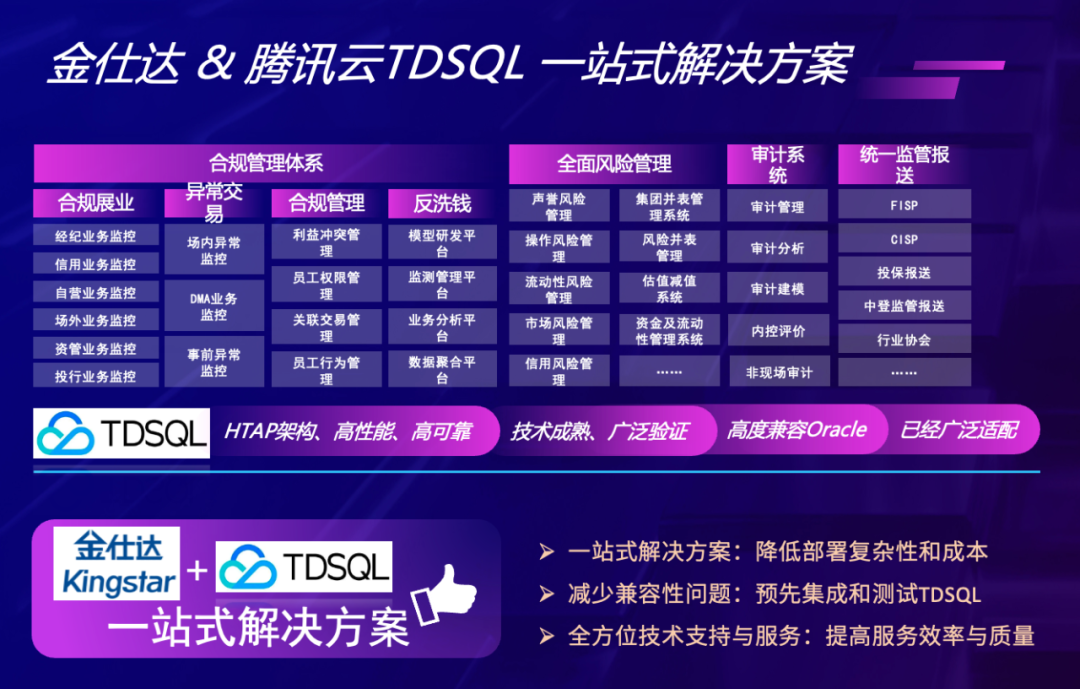 金仕达 & 腾讯云TDSQL 一站式解决方案

合规管理体系

合规展业
经纪业务监控
信用业务监控
自营业务监控
场外业务监控
资管业务监控
投行业务监控

异常交易
场内异常监控
DMA业务监控
事前异常监控

合规管理
利益冲突管理
员工权限管理
关联交易管理
员工行为管理

反洗钱
模型研发平台
监测管理平台
业务分析平台
数据聚合平台

全面风险管理
声誉风险管理
操作风险管理
流动性风险管理
市场风险管理
信用风险管理
集团并表管理系统
风险并表管理
估值减值系统
资金及流动性管理系统
……

审计系统
审计管理
审计分析
审计建模
内控评价
非现场审计

统一监管报送
FISP
CISP
投保报送
中登监管报送
行业协会
……

TDSQL
HTAP架构、高性能、高可靠
技术成熟、广泛验证
高度兼容Oracle
已经广泛适配

金仕达 Kingstar + TDSQL
一站式解决方案

➢ 一站式解决方案：降低部署复杂性和成本
➢ 减少兼容性问题：预先集成和测试TDSQL
➢ 全方位技术支持与服务：提高服务效率与质量